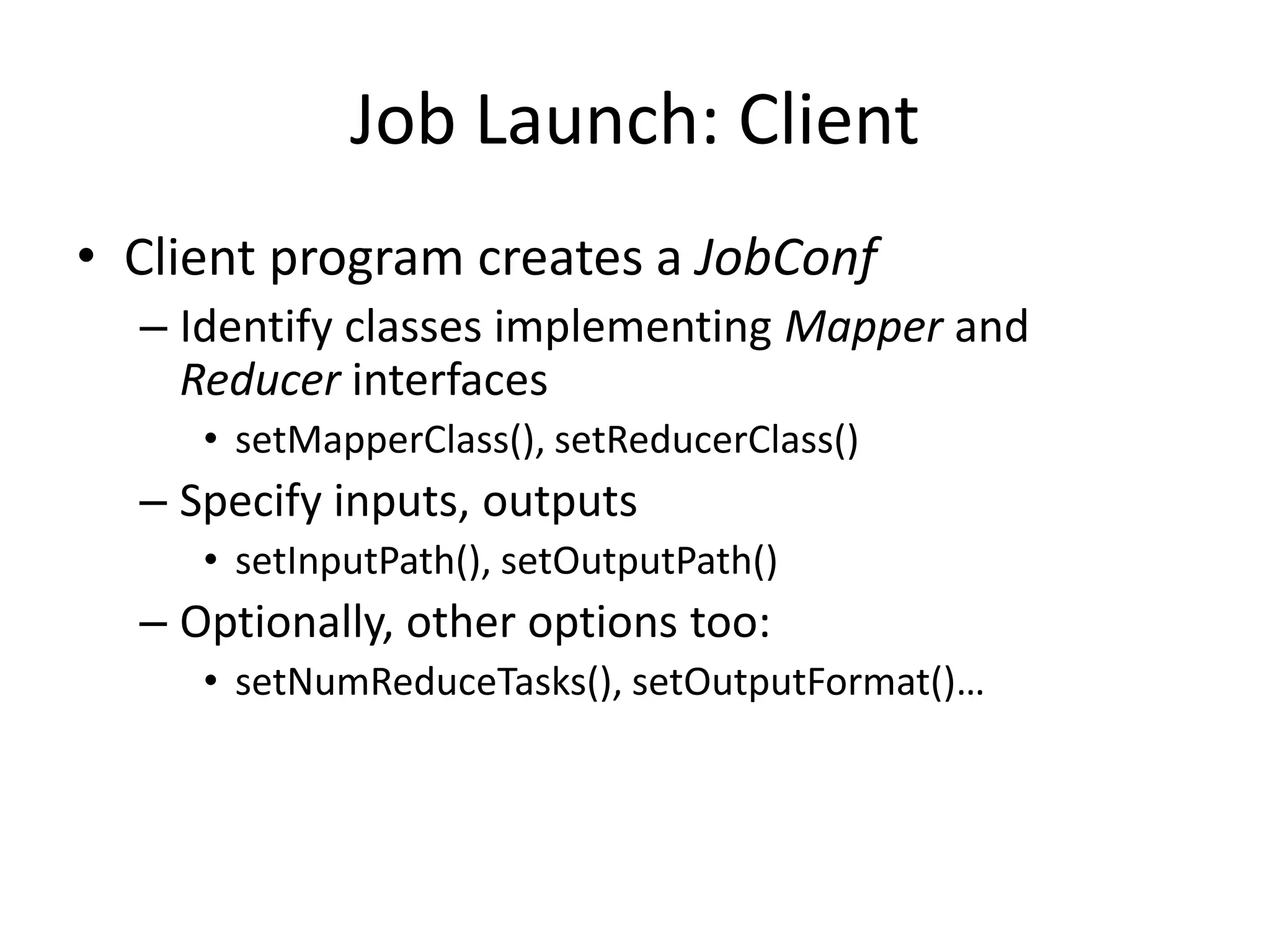 Job Launch: Client

• Client program creates a JobConf
  – Identify classes implementing Mapper and Reducer interfaces
    • setMapperClass(), setReducerClass()
  – Specify inputs, outputs
    • setInputPath(), setOutputPath()
  – Optionally, other options too:
    • setNumReduceTasks(), setOutputFormat()…